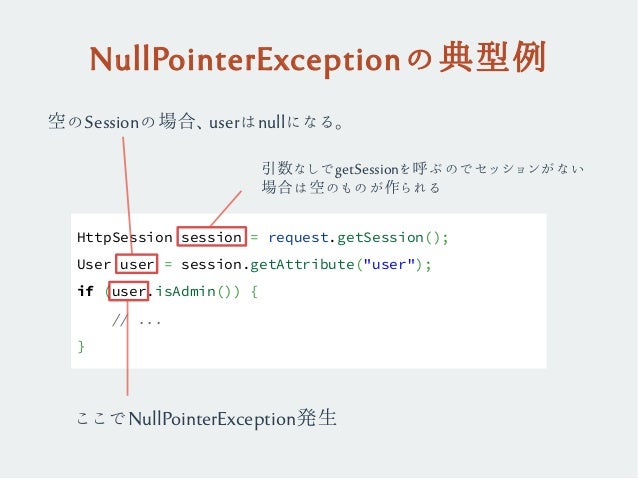 NullPointerExceptionの典型例

空のSessionの場合、userはnullになる。

引数なしでgetSessionを呼ぶのでセッションがない場合は空のものが作られる

HttpSession session = request.getSession();
User user = session.getAttribute("user");
if (user.isAdmin()) {
    // ...
}

ここでNullPointerException発生